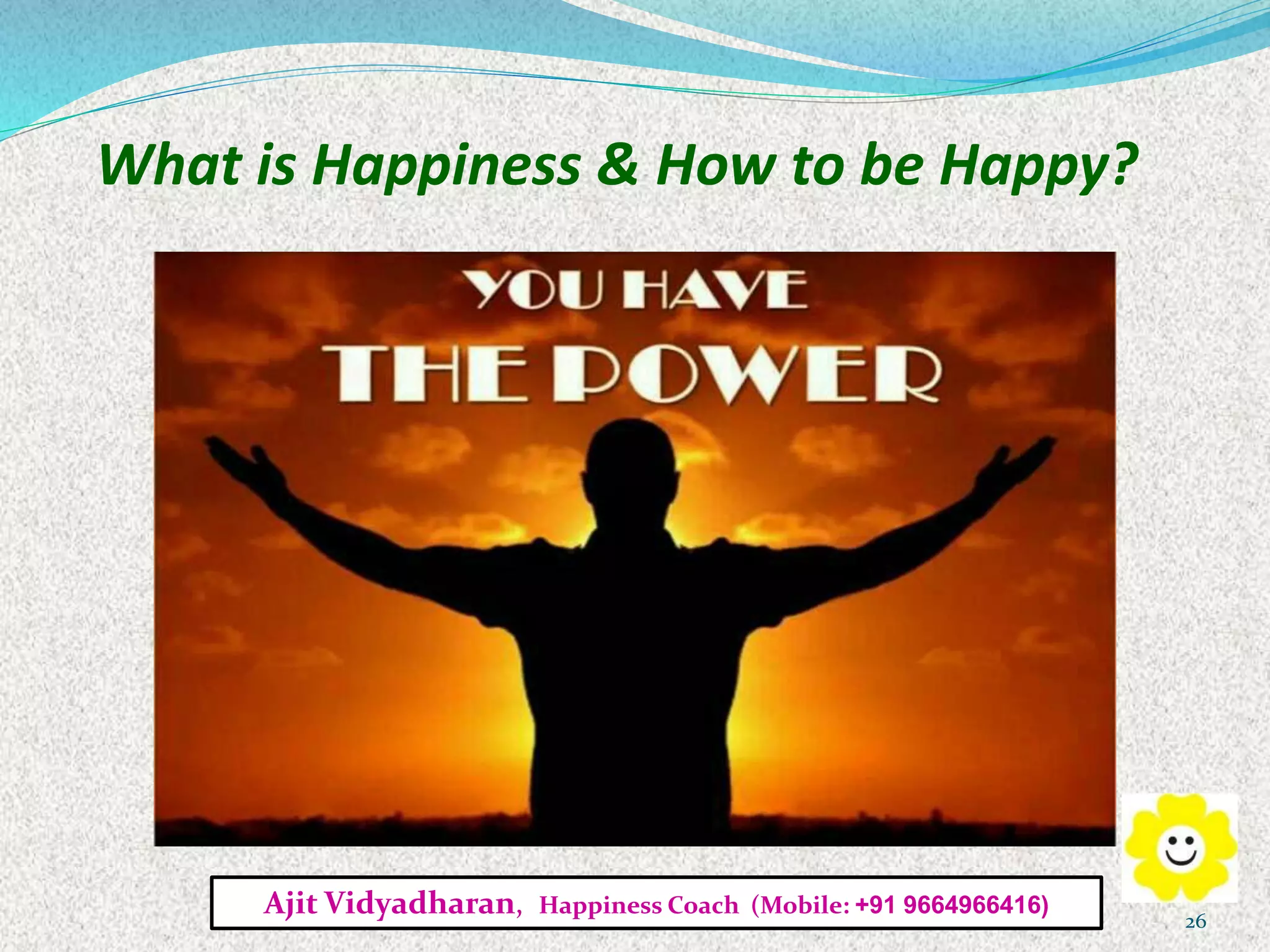 What is Happiness & How to be Happy?

YOU HAVE
THE POWER

Ajit Vidyadharan, Happiness Coach (Mobile: +91 9664966416)

26